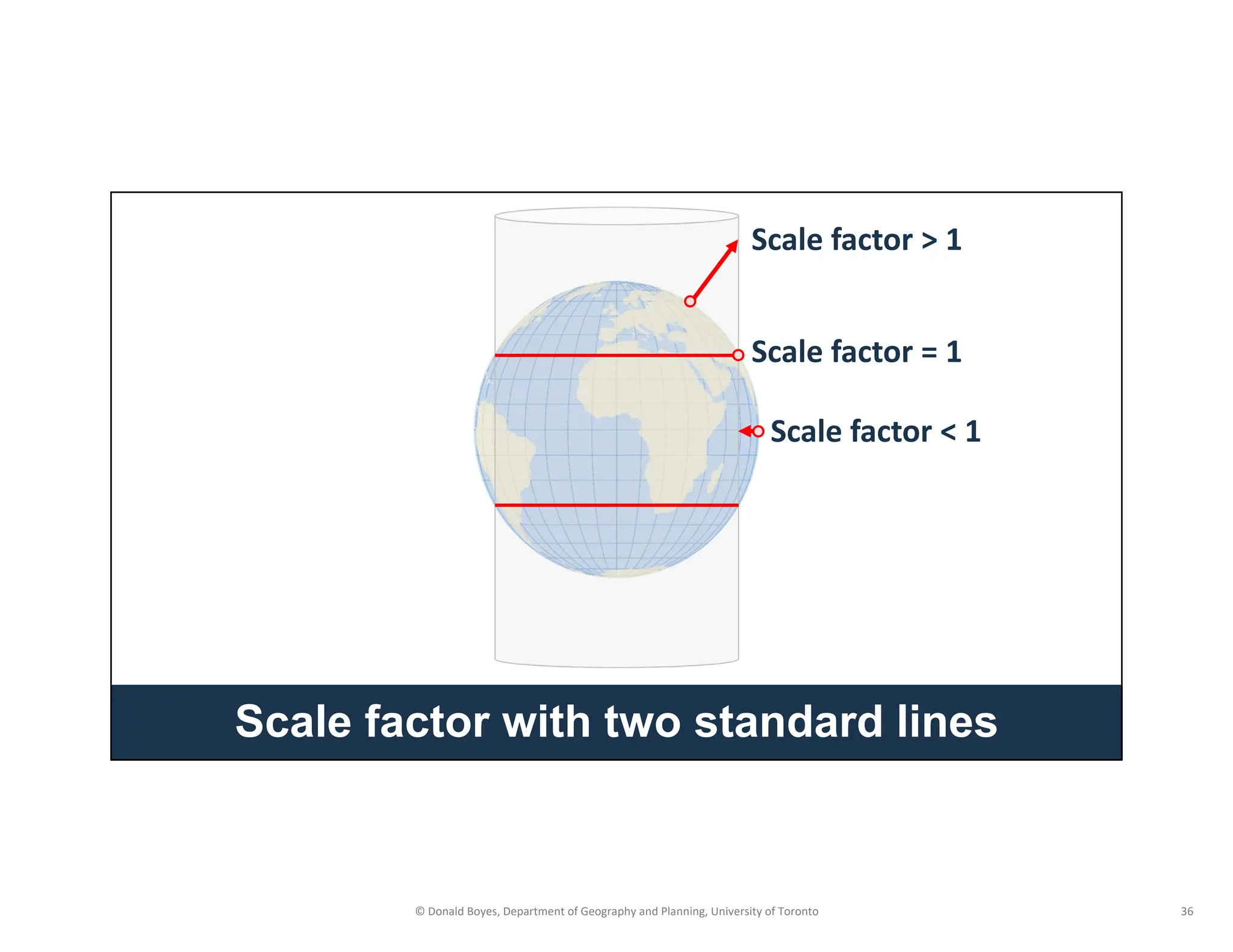 Scale factor > 1

Scale factor = 1

Scale factor < 1

Scale factor with two standard lines

© Donald Boyes, Department of Geography and Planning, University of Toronto

36